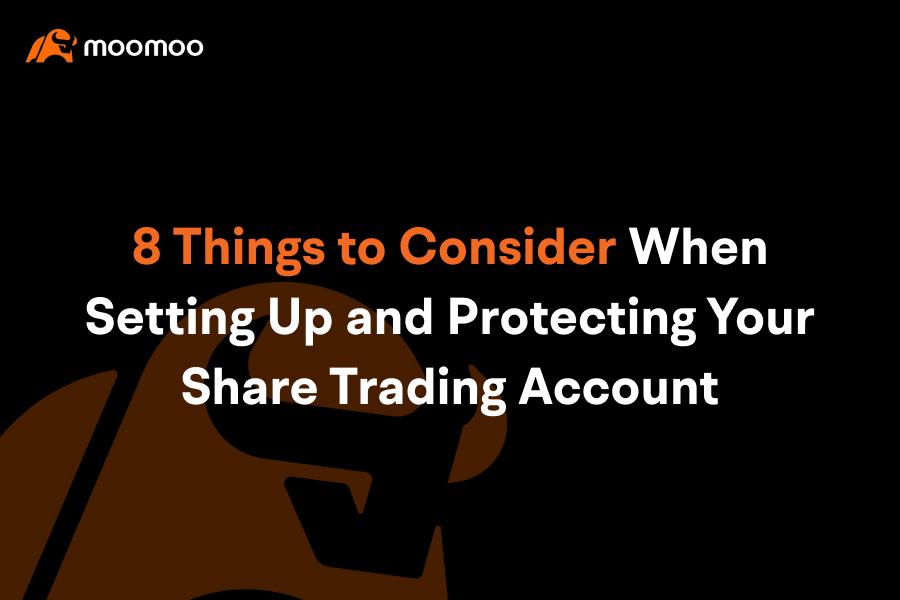 moomoo

8 Things to Consider When Setting Up and Protecting Your Share Trading Account